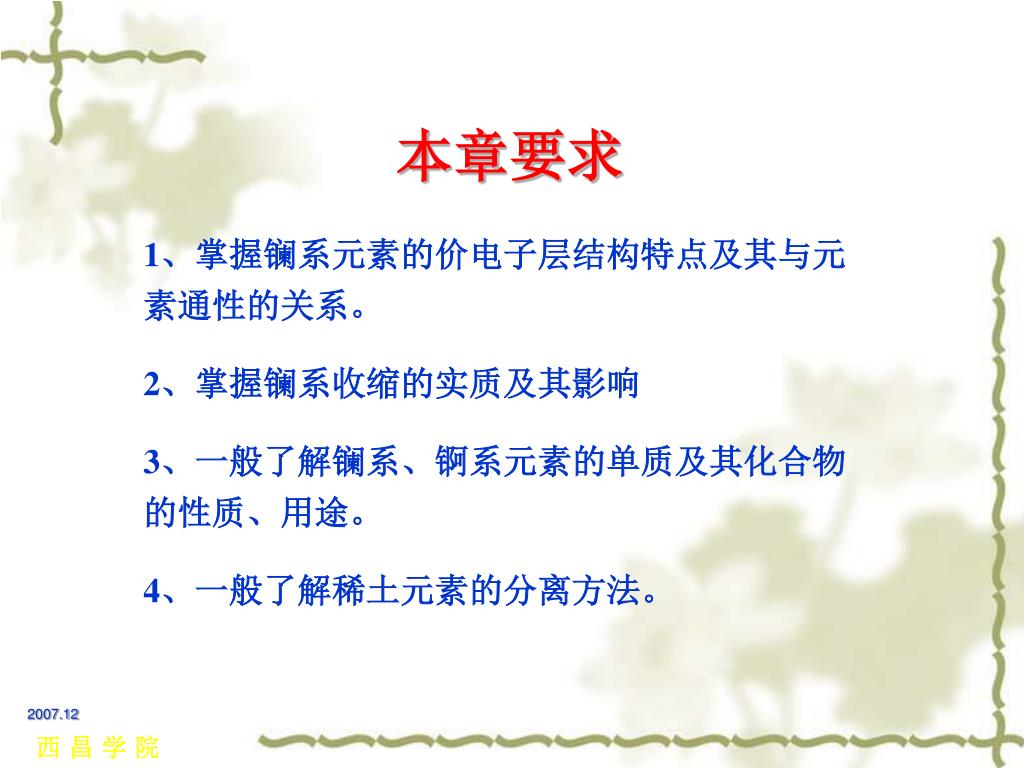 本章要求

1、掌握镧系元素的价电子层结构特点及其与元素通性的关系。

2、掌握镧系收缩的实质及其影响

3、一般了解镧系、锕系元素的单质及其化合物的性质、用途。

4、一般了解稀土元素的分离方法。

2007.12

西 昌 学 院